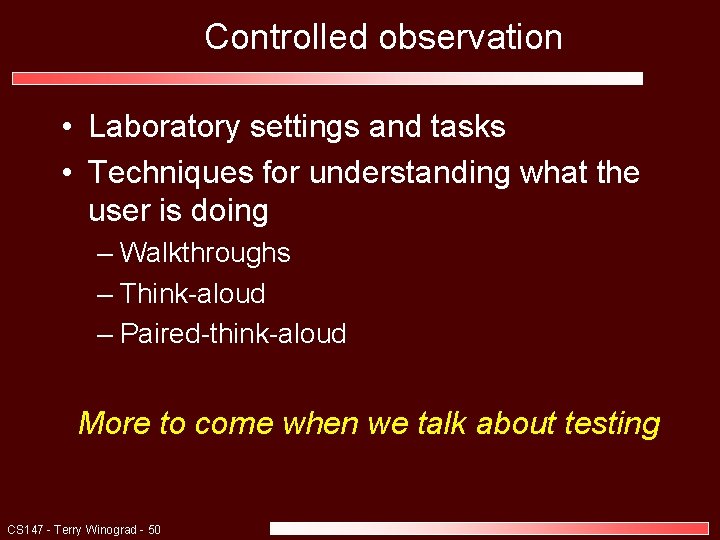 Controlled observation

• Laboratory settings and tasks
• Techniques for understanding what the user is doing
– Walkthroughs
– Think-aloud
– Paired-think-aloud

More to come when we talk about testing

CS147 - Terry Winograd - 50